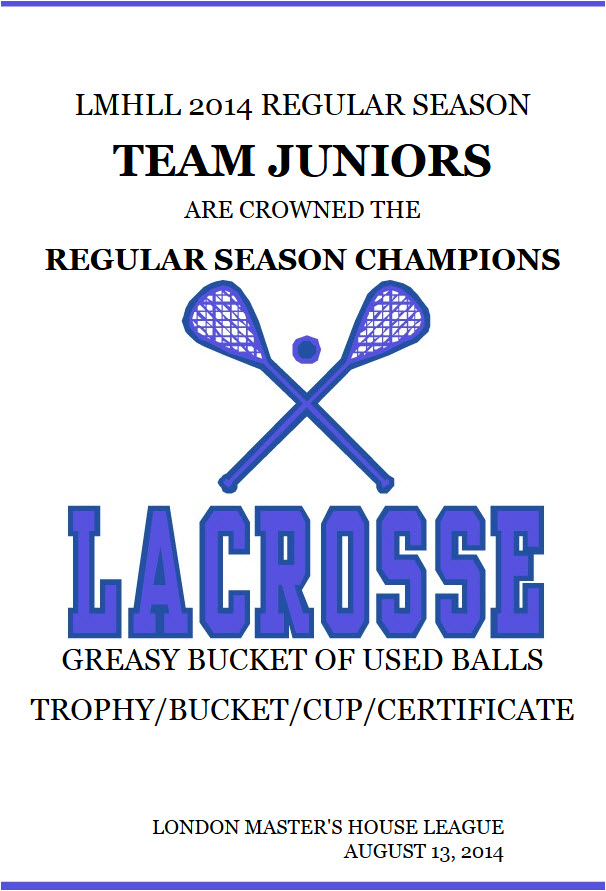 LMHLL 2014 REGULAR SEASON

TEAM JUNIORS

ARE CROWNED THE

REGULAR SEASON CHAMPIONS

LACROSSE

GREASY BUCKET OF USED BALLS

TROPHY/BUCKET/CUP/CERTIFICATE

LONDON MASTER'S HOUSE LEAGUE
AUGUST 13, 2014